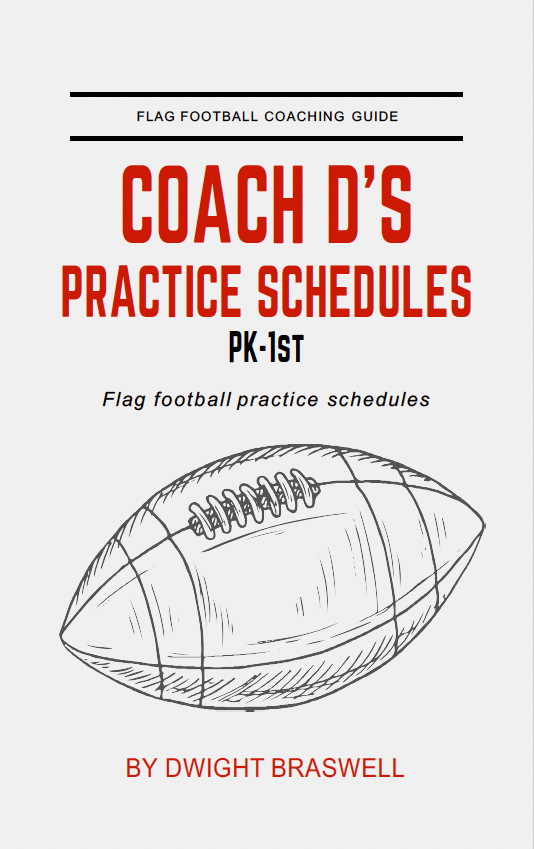 FLAG FOOTBALL COACHING GUIDE

COACH D'S
PRACTICE SCHEDULES
PK-1ST

Flag football practice schedules

BY DWIGHT BRASWELL